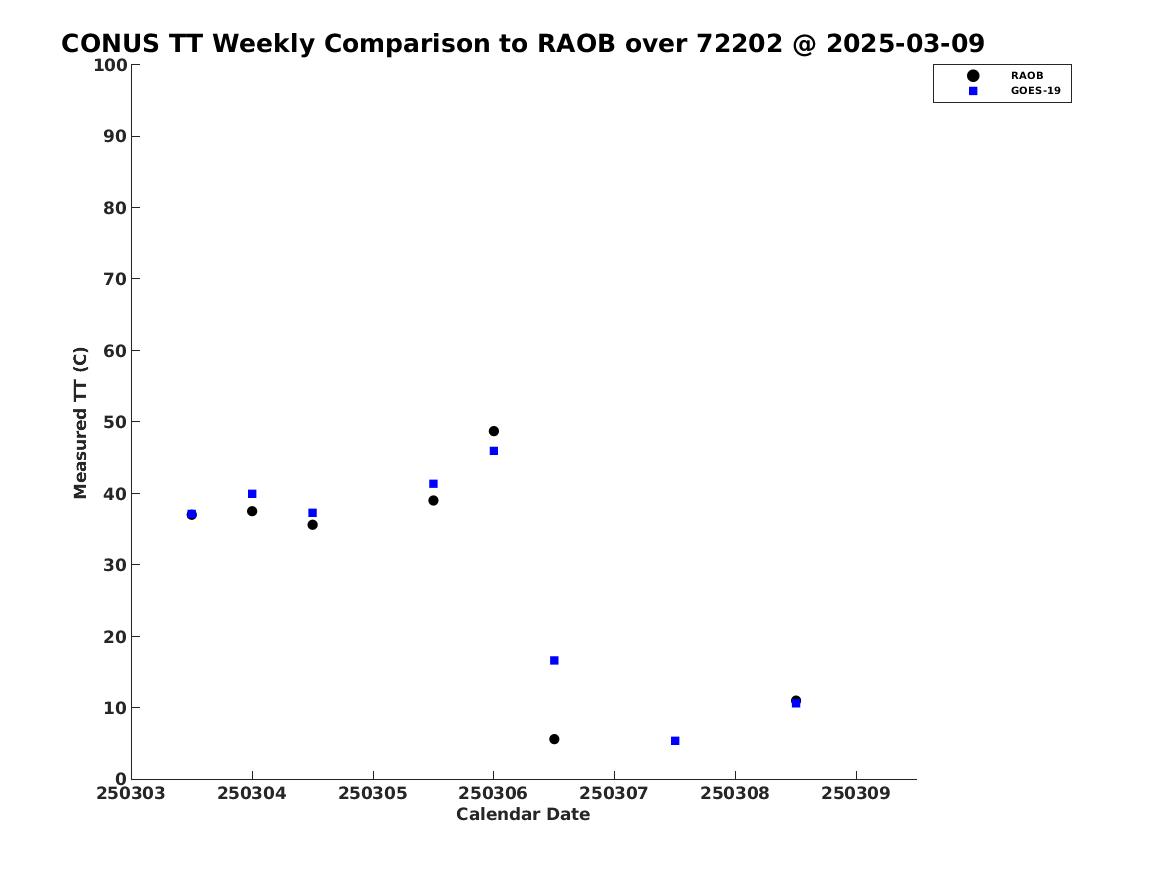 CONUS TT Weekly Comparison to RAOB over 72202 @ 2025-03-09

RAOB
GOES-19

Measured TT (C)

100
90
80
70
60
50
40
30
20
10
0

250303 250304 250305 250306 250307 250308 250309

Calendar Date